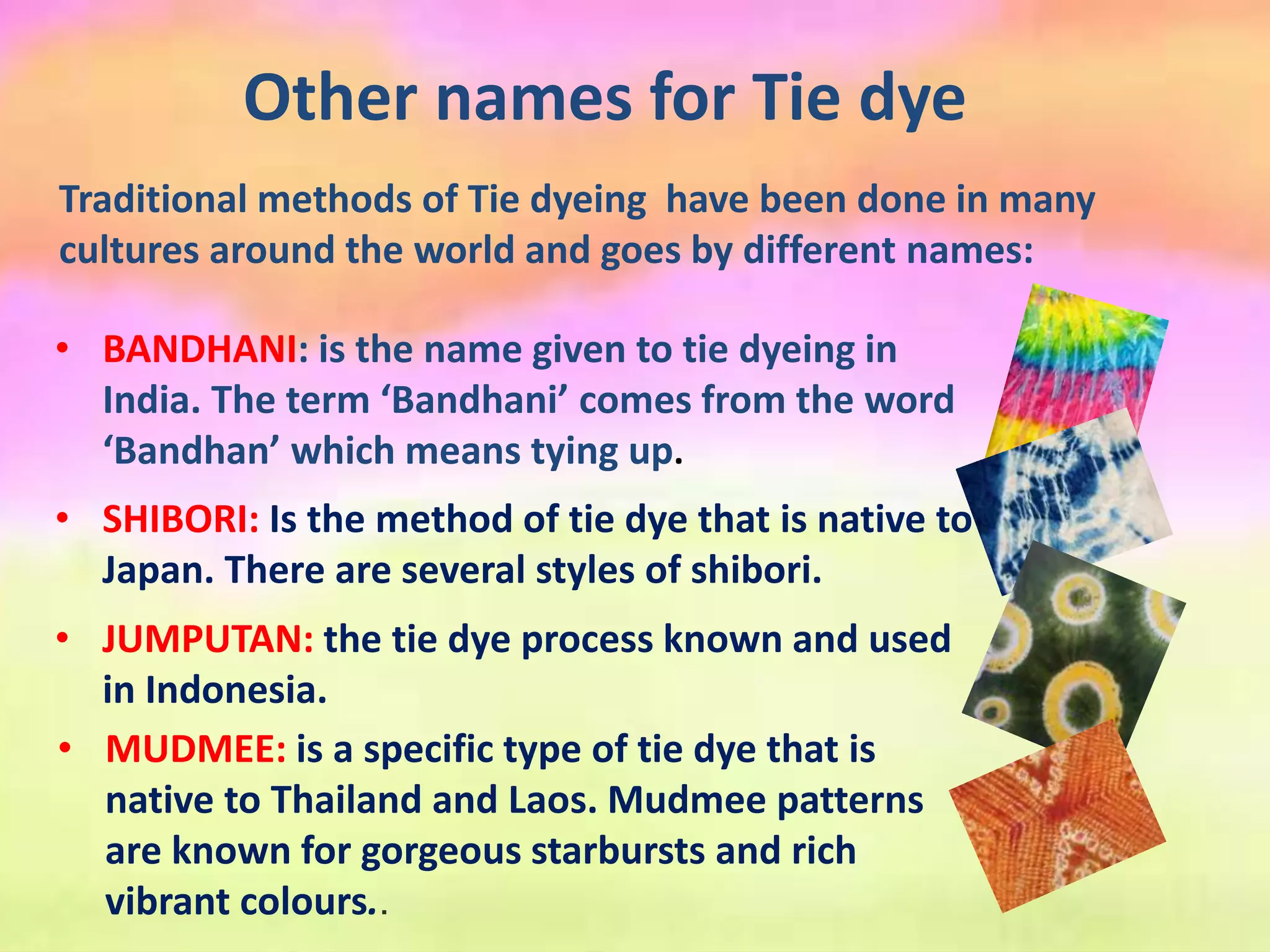 Other names for Tie dye

Traditional methods of Tie dyeing have been done in many cultures around the world and goes by different names:

• BANDHANI: is the name given to tie dyeing in India. The term ‘Bandhani’ comes from the word ‘Bandhan’ which means tying up.

• SHIBORI: Is the method of tie dye that is native to Japan. There are several styles of shibori.

• JUMPUTAN: the tie dye process known and used in Indonesia.

• MUDMEE: is a specific type of tie dye that is native to Thailand and Laos. Mudmee patterns are known for gorgeous starbursts and rich vibrant colours..